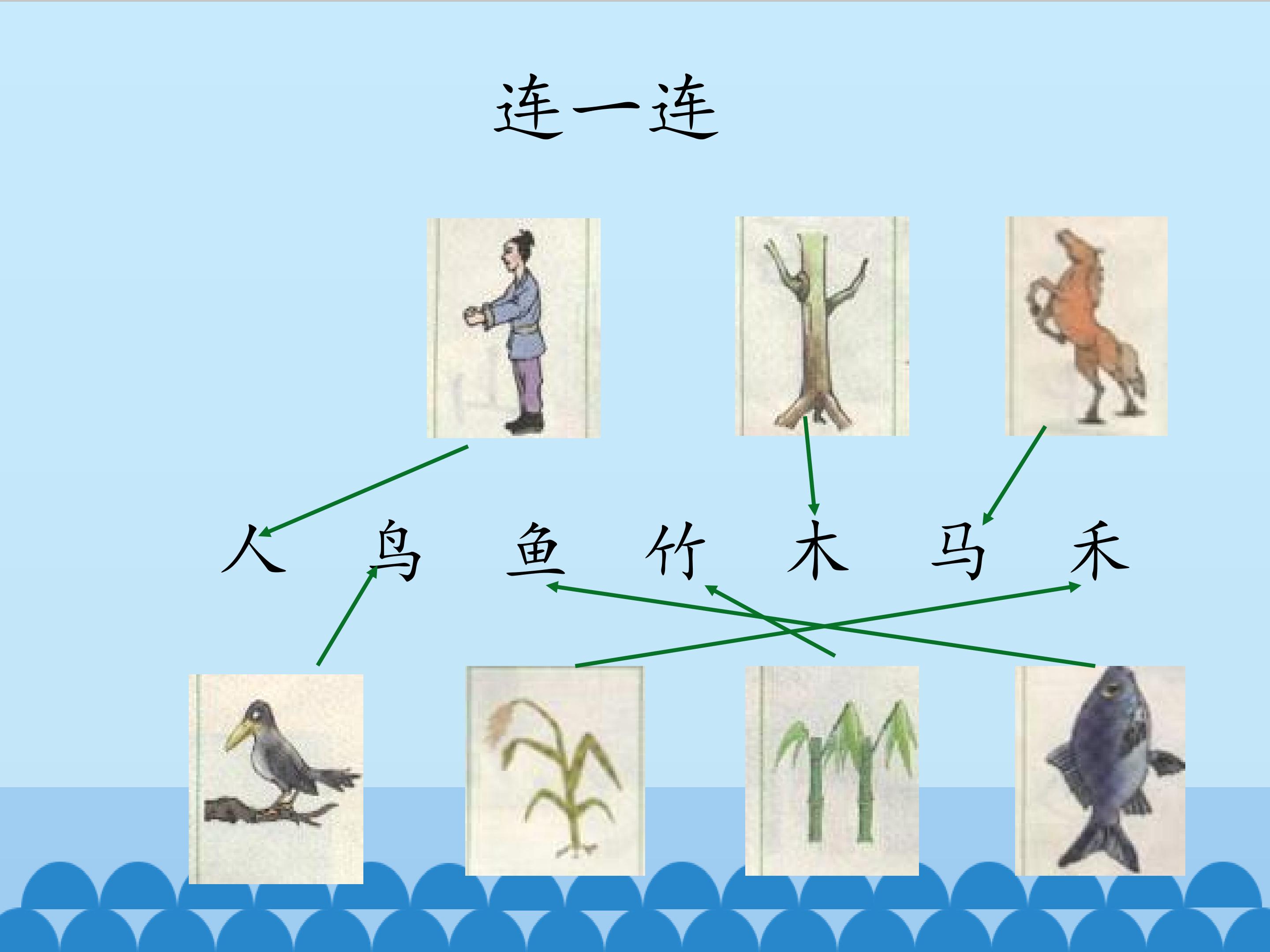 连一连

人　鸟　鱼　竹　木　马　禾